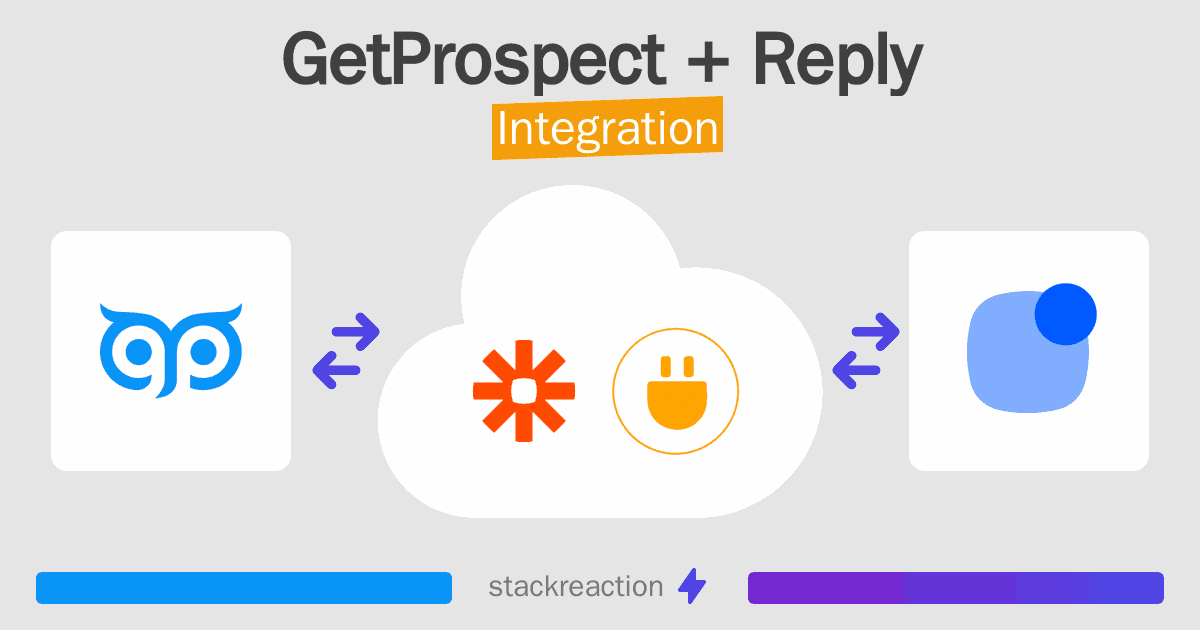 GetProspect + Reply
Integration

stackreaction